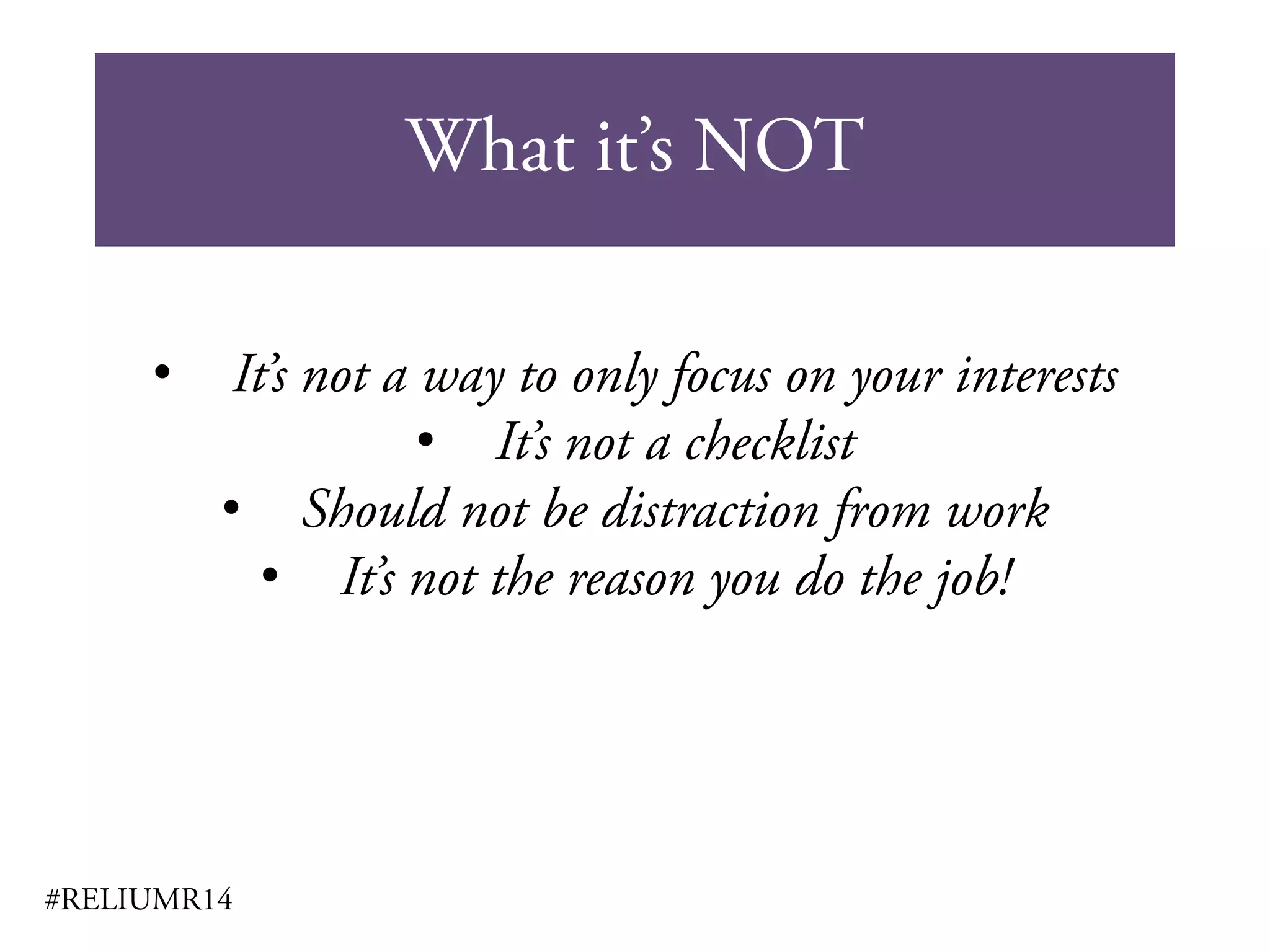 What it's NOT

• It's not a way to only focus on your interests
• It's not a checklist
• Should not be distraction from work
• It's not the reason you do the job!

#RELIUMR14